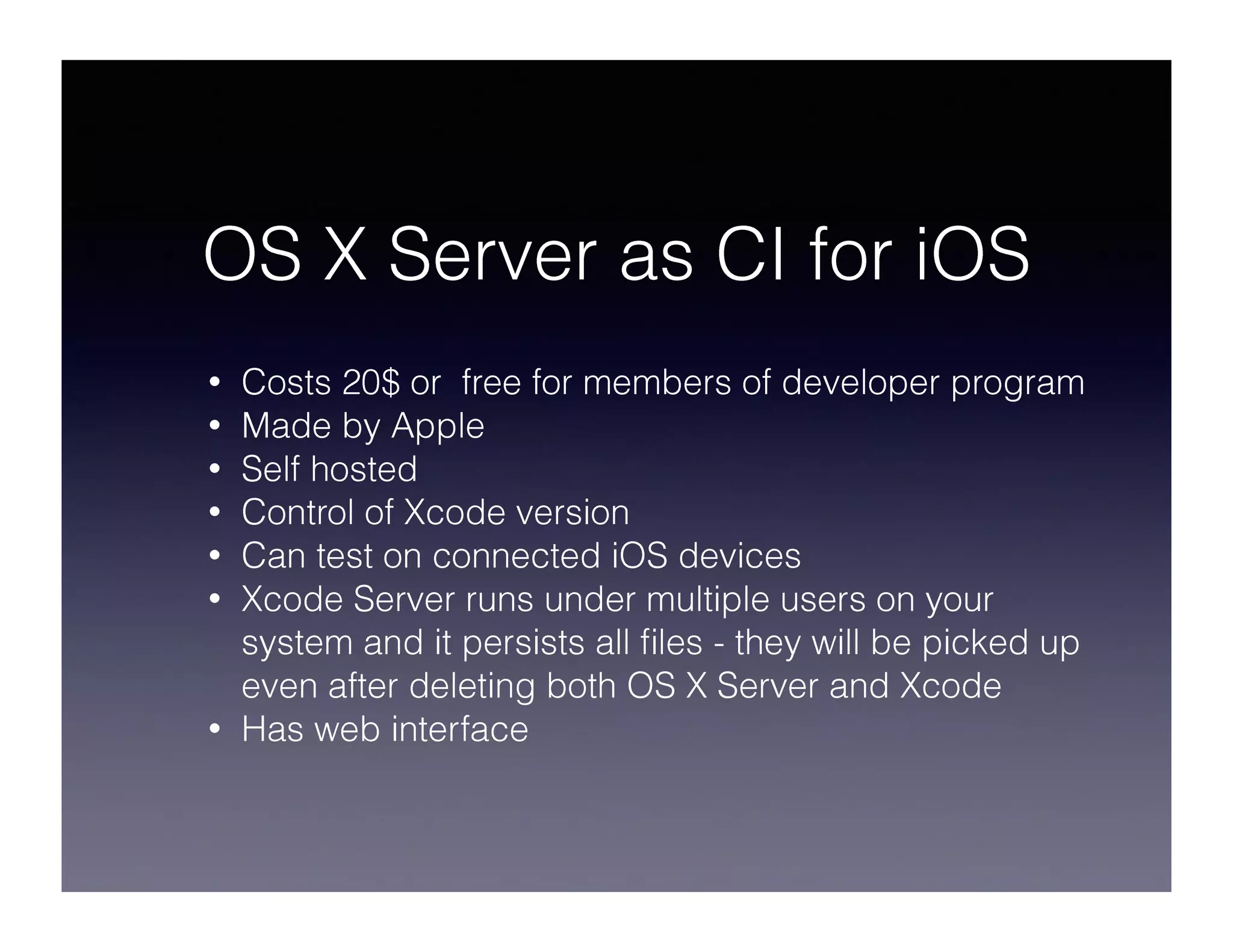 OS X Server as CI for iOS

• Costs 20$ or  free for members of developer program
• Made by Apple
• Self hosted
• Control of Xcode version
• Can test on connected iOS devices
• Xcode Server runs under multiple users on your system and it persists all files - they will be picked up even after deleting both OS X Server and Xcode
• Has web interface